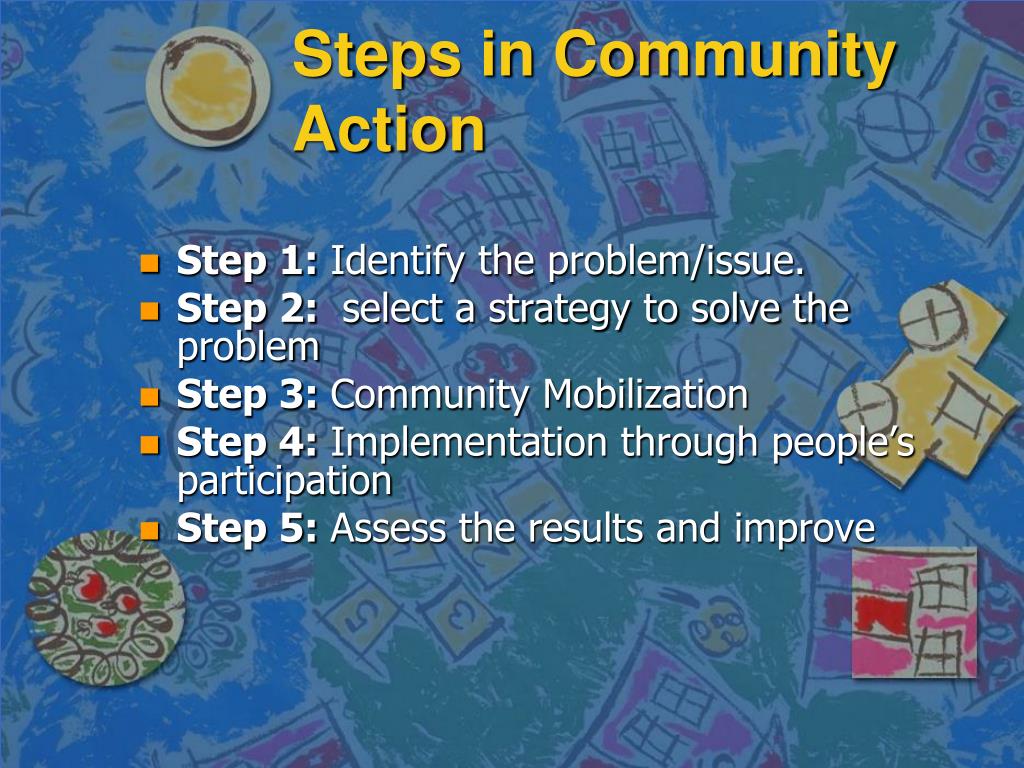 Steps in Community Action

• Step 1: Identify the problem/issue.
• Step 2: select a strategy to solve the problem
• Step 3: Community Mobilization
• Step 4: Implementation through people's participation
• Step 5: Assess the results and improve